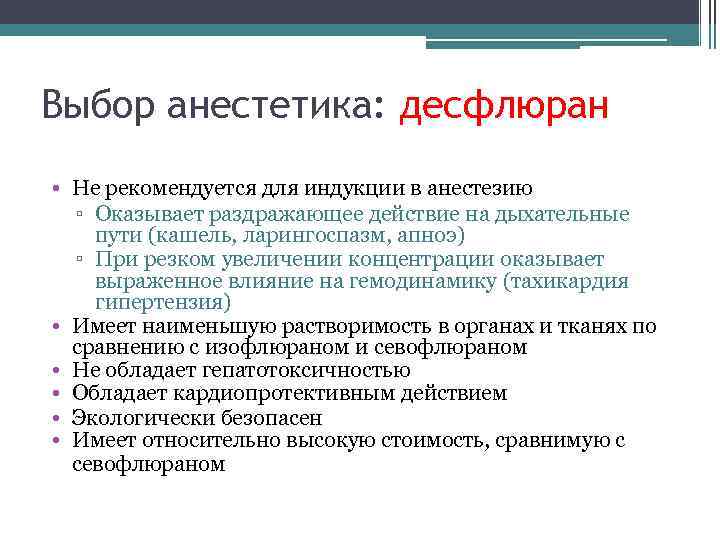 Выбор анестетика: десфлюран

• Не рекомендуется для индукции в анестезию
▫ Оказывает раздражающее действие на дыхательные пути (кашель, ларингоспазм, апноэ)
▫ При резком увеличении концентрации оказывает выраженное влияние на гемодинамику (тахикардия гипертензия)
• Имеет наименьшую растворимость в органах и тканях по сравнению с изофлюраном и севофлюраном
• Не обладает гепатотоксичностью
• Обладает кардиопротективным действием
• Экологически безопасен
• Имеет относительно высокую стоимость, сравнимую с севофлюраном